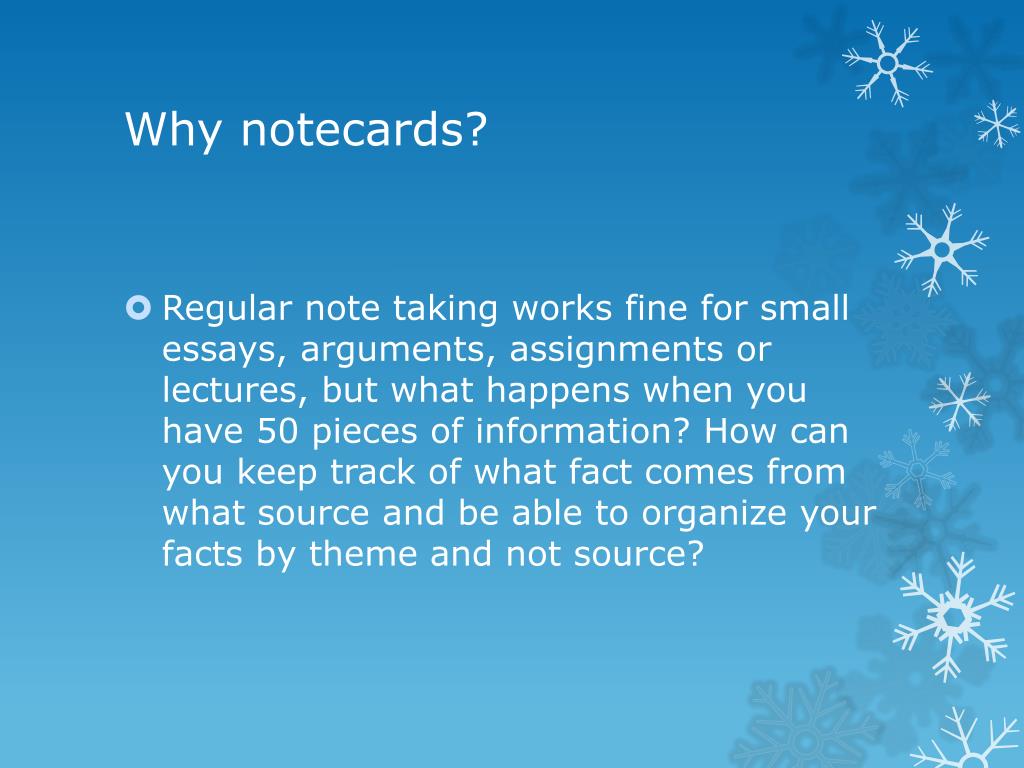 Why notecards?

Regular note taking works fine for small essays, arguments, assignments or lectures, but what happens when you have 50 pieces of information? How can you keep track of what fact comes from what source and be able to organize your facts by theme and not source?